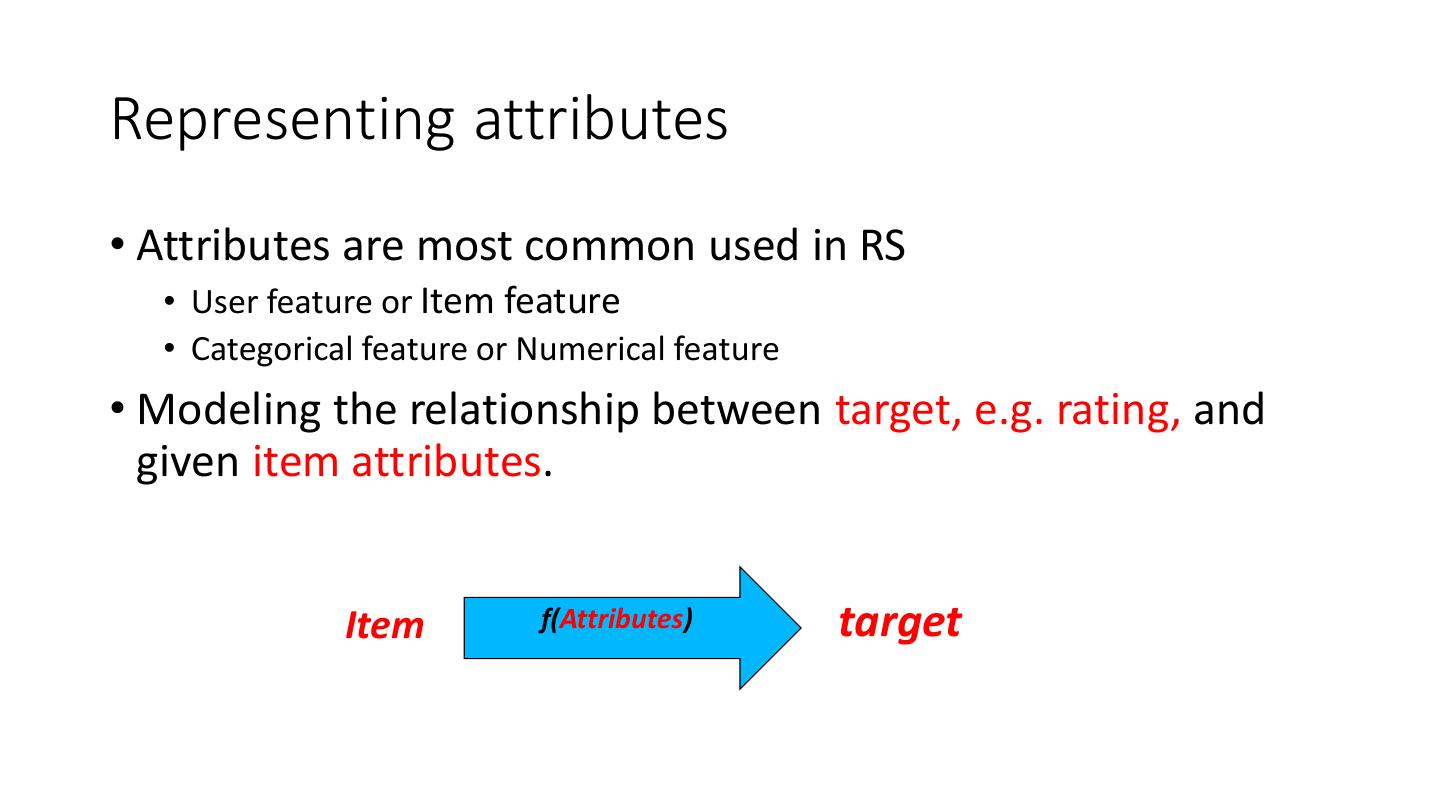 Representing attributes

• Attributes are most common used in RS
  • User feature or Item feature
  • Categorical feature or Numerical feature
• Modeling the relationship between target, e.g. rating, and given item attributes.

Item f(Attributes) target